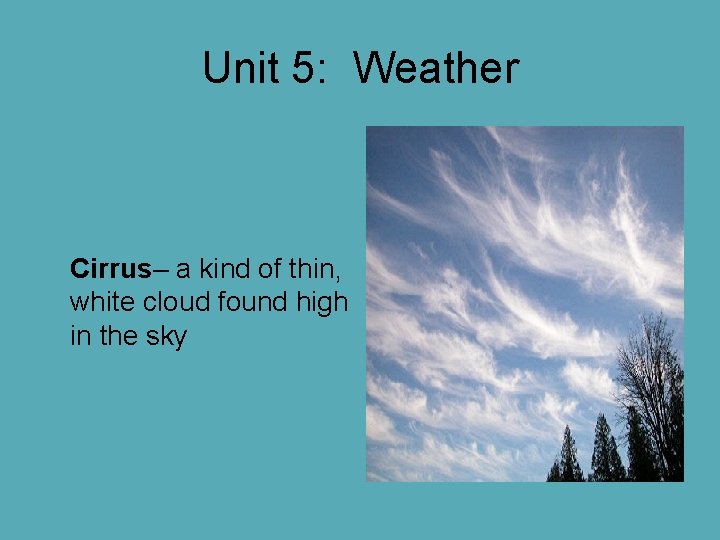 Unit 5:  Weather

Cirrus– a kind of thin, white cloud found high in the sky